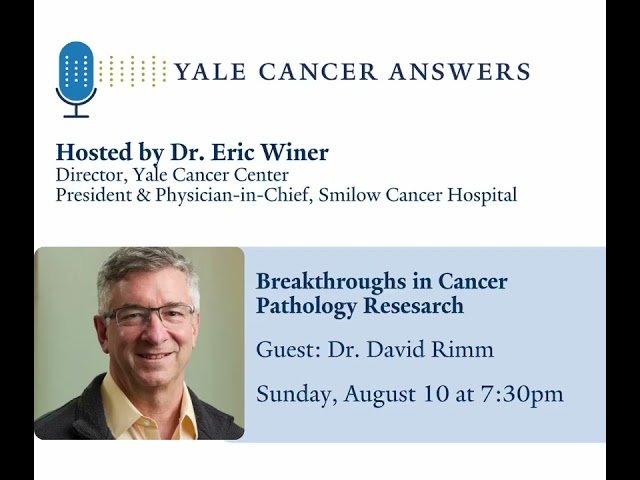 YALE CANCER ANSWERS

Hosted by Dr. Eric Winer
Director, Yale Cancer Center
President & Physician-in-Chief, Smilow Cancer Hospital

Breakthroughs in Cancer Pathology Resesarch

Guest: Dr. David Rimm

Sunday, August 10 at 7:30pm